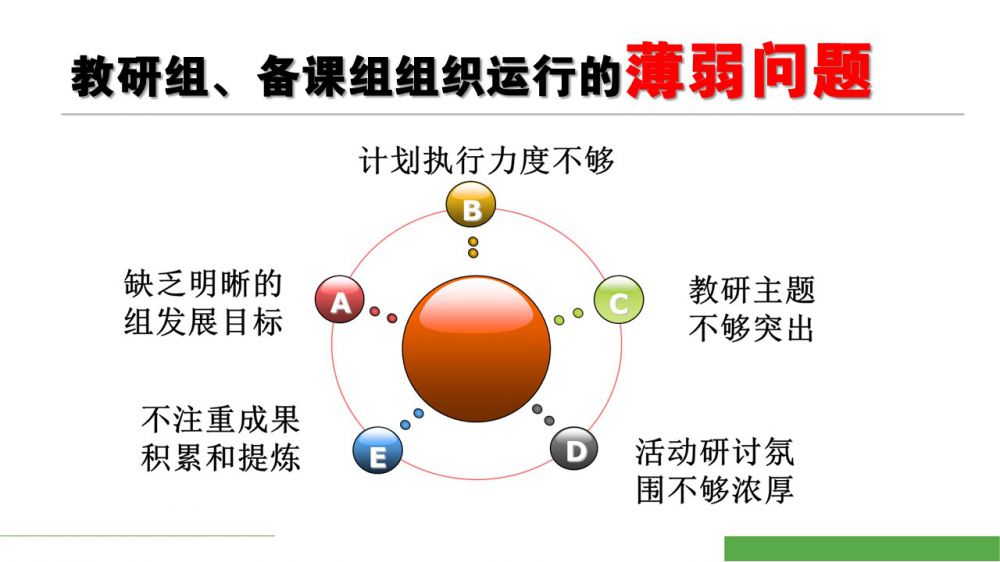 教研组、备课组组织运行的薄弱问题

计划执行力度不够

B

缺乏明晰的组发展目标

A

C

教研主题不够突出

不注重成果积累和提炼

E

D

活动研讨氛围不够浓厚